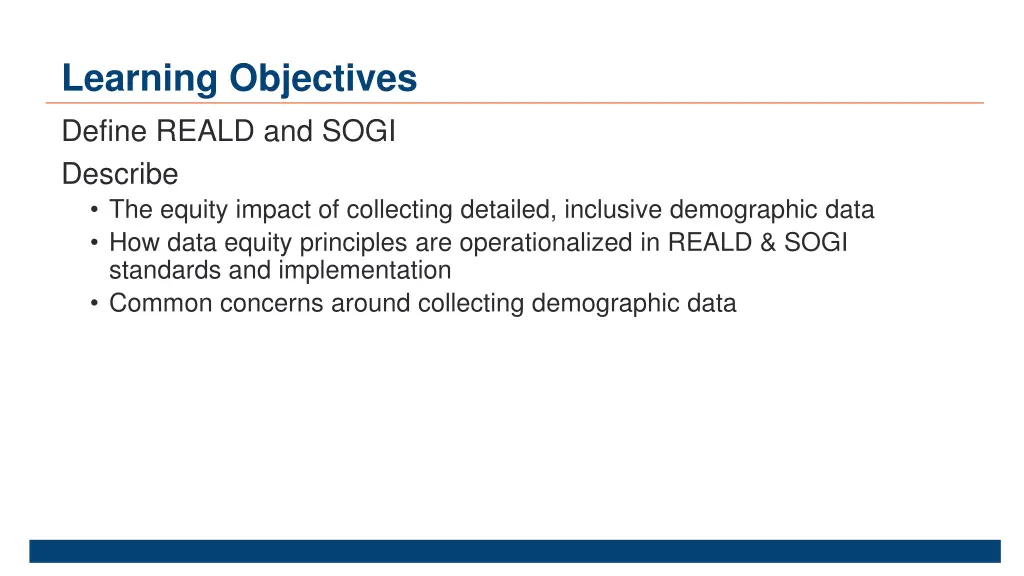 Learning Objectives

Define REALD and SOGI

Describe

• The equity impact of collecting detailed, inclusive demographic data
• How data equity principles are operationalized in REALD & SOGI standards and implementation
• Common concerns around collecting demographic data